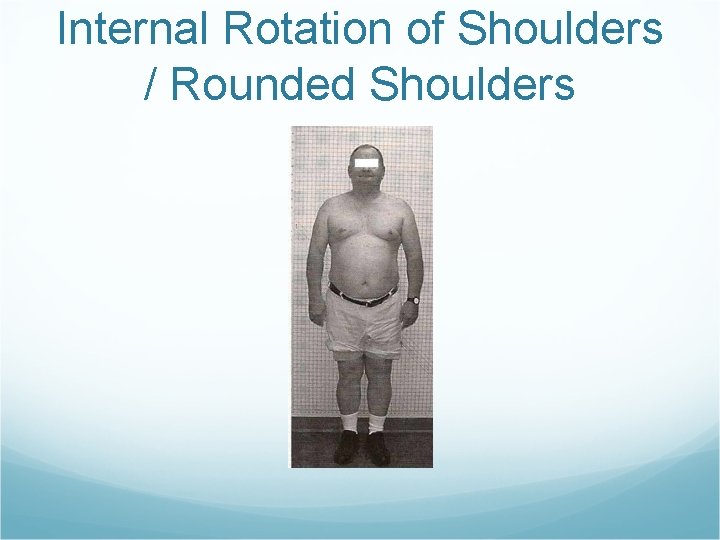 Internal Rotation of Shoulders / Rounded Shoulders